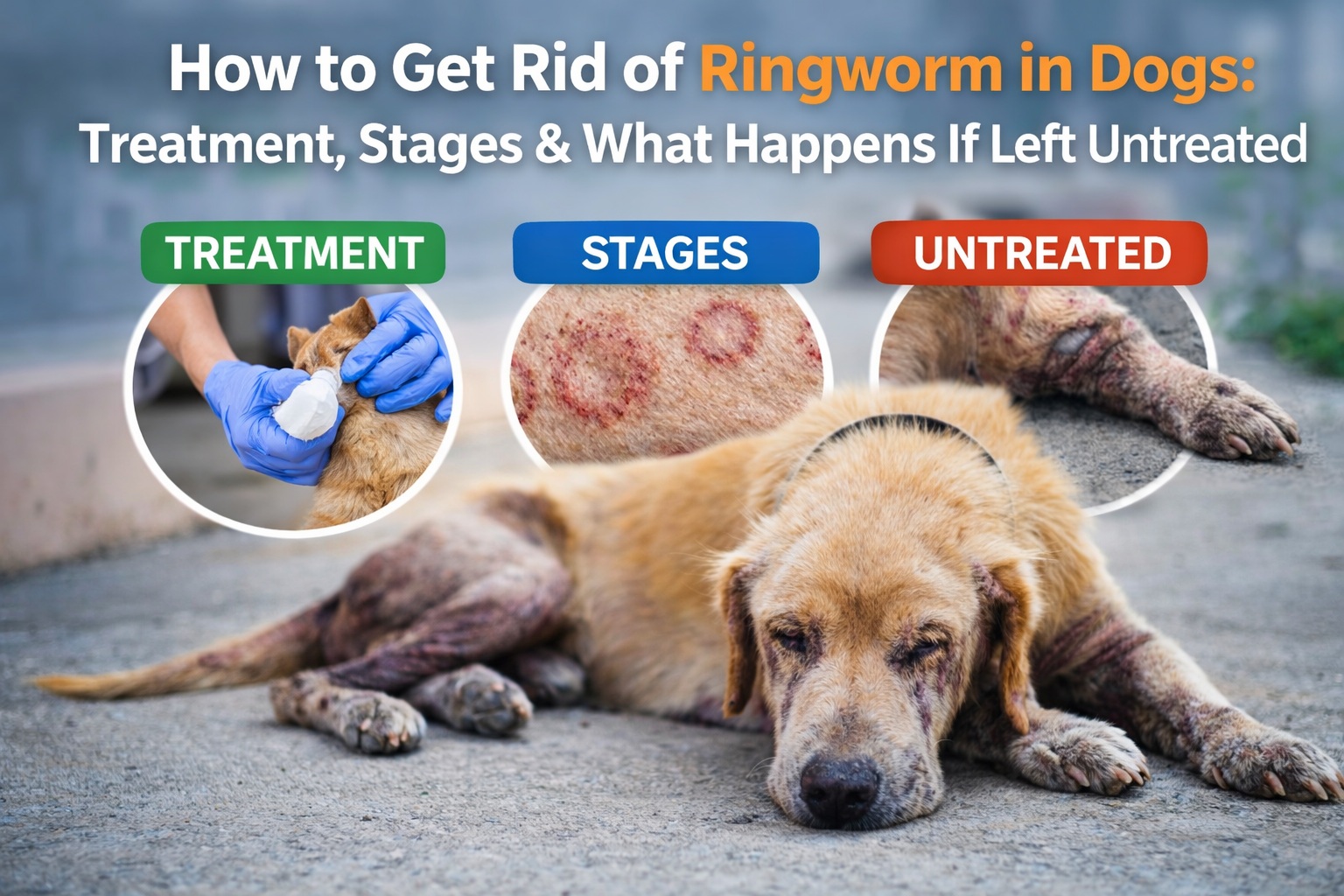 How to Get Rid of Ringworm in Dogs:
Treatment, Stages & What Happens If Left Untreated

TREATMENT

STAGES

UNTREATED